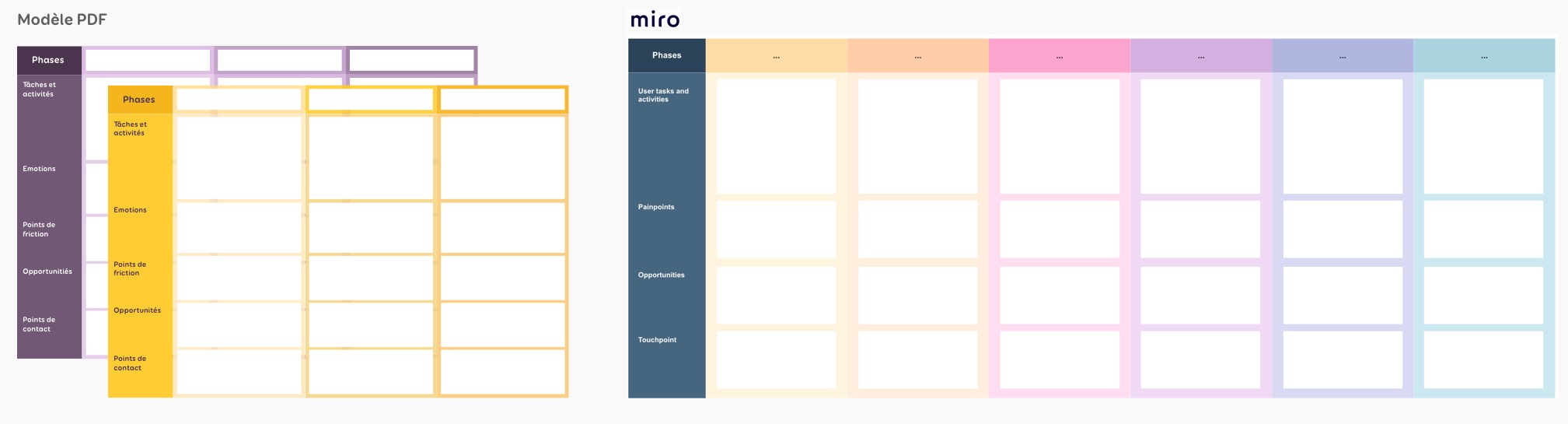 Modèle PDF

Phases

Tâches et activités

Emotions

Points de friction

Opportunitiés

Points de contact

Phases

Tâches et activités

Emotions

Points de friction

Opportunités

Points de contact

miro

| Phases | ... | ... | ... | ... | ... | ... |
|---|---|---|---|---|---|---|
| User tasks and activities | | | | | | |
| Painpoints | | | | | | |
| Opportunities | | | | | | |
| Touchpoint | | | | | | |